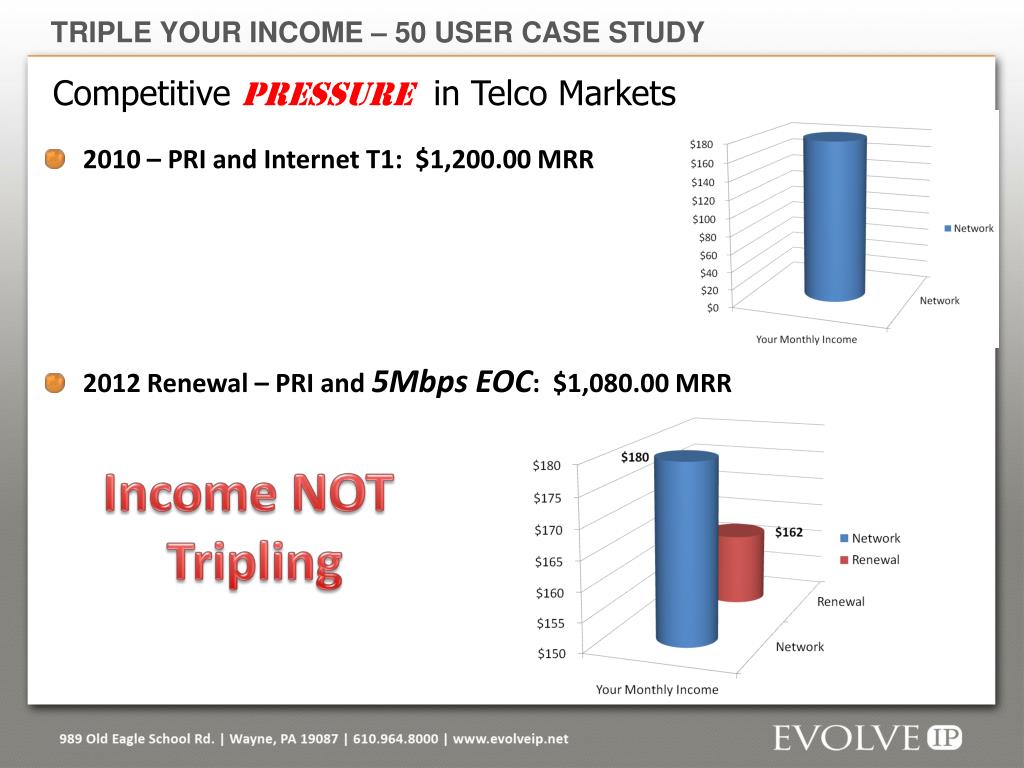 TRIPLE YOUR INCOME – 50 USER CASE STUDY

Competitive PRESSURE in Telco Markets

2010 – PRI and Internet T1: $1,200.00 MRR

$180
$160
$140
$120
$100
$80
$60
$40
$20
$0
Network
Network
Your Monthly Income

2012 Renewal – PRI and 5Mbps EOC: $1,080.00 MRR

Income NOT Tripling

$180
$175
$170
$165
$160
$155
$150
$180
$162
Network
Renewal
Renewal
Network
Your Monthly Income

989 Old Eagle School Rd. | Wayne, PA 19087 | 610.964.8000 | www.evolveip.net

EVOLVE IP